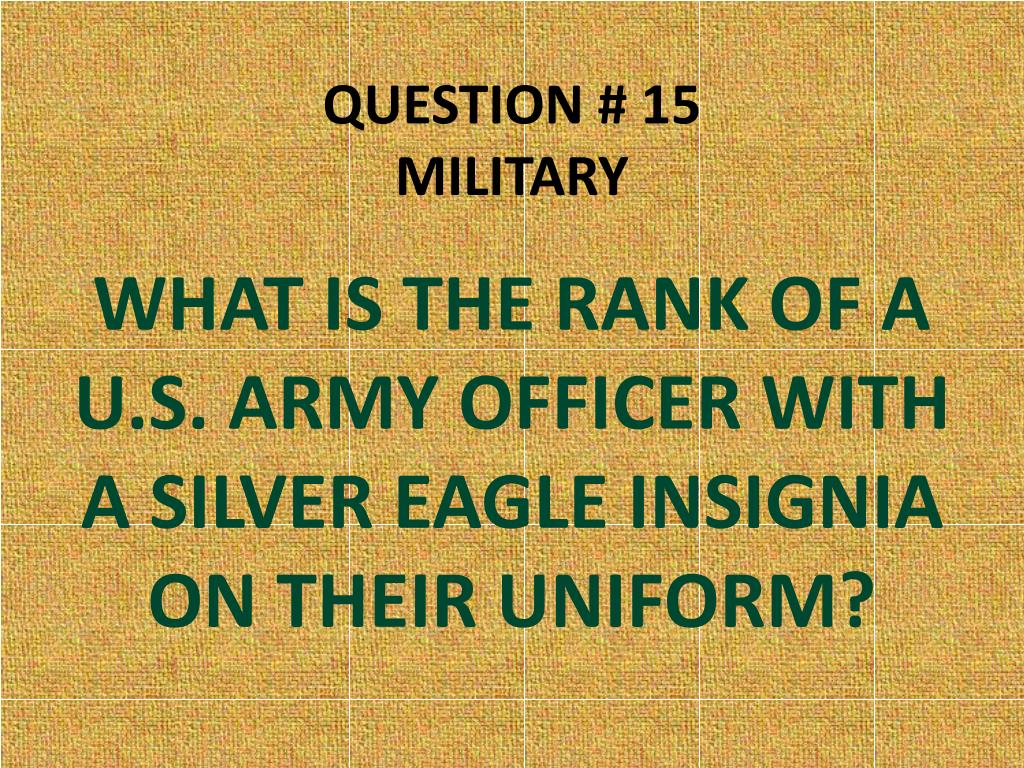 QUESTION # 15
MILITARY

WHAT IS THE RANK OF A U.S. ARMY OFFICER WITH A SILVER EAGLE INSIGNIA ON THEIR UNIFORM?